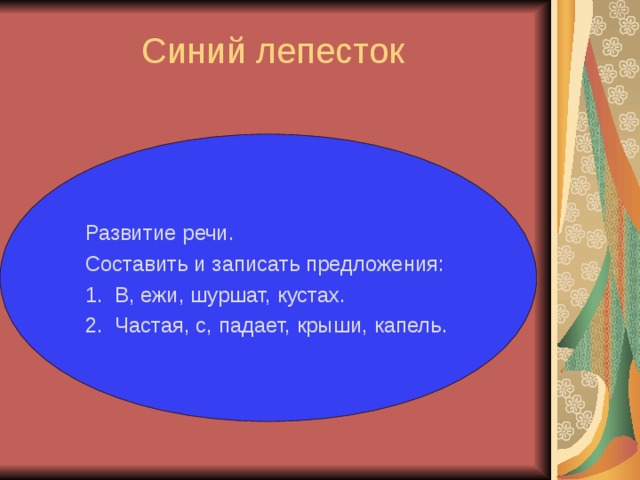 Синий лепесток

Развитие речи.

Составить и записать предложения:

1. В, ежи, шуршат, кустах.
2. Частая, с, падает, крыши, капель.